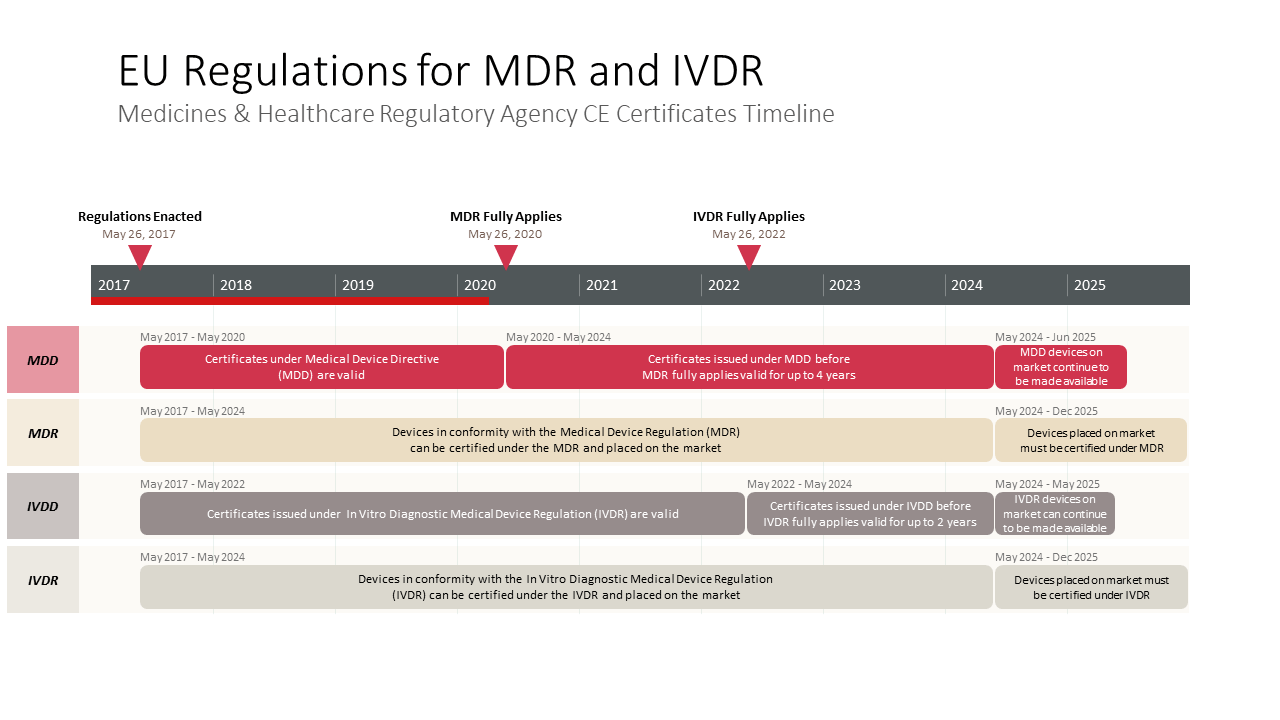 EU Regulations for MDR and IVDR
Medicines & Healthcare Regulatory Agency CE Certificates Timeline

Regulations Enacted
May 26, 2017

MDR Fully Applies
May 26, 2020

IVDR Fully Applies
May 26, 2022

2017 2018 2019 2020 2021 2022 2023 2024 2025

MDD
May 2017 - May 2020
Certificates under Medical Device Directive (MDD) are valid
May 2020 - May 2024
Certificates issued under MDD before MDR fully applies valid for up to 4 years
May 2024 - Jun 2025
MDD devices on market continue to be made available

MDR
May 2017 - May 2024
Devices in conformity with the Medical Device Regulation (MDR) can be certified under the MDR and placed on the market
May 2024 - Dec 2025
Devices placed on market must be certified under MDR

IVDD
May 2017 - May 2022
Certificates issued under In Vitro Diagnostic Medical Device Regulation (IVDR) are valid
May 2022 - May 2024
Certificates issued under IVDD before IVDR fully applies valid for up to 2 years
May 2024 - May 2025
IVDR devices on market can continue to be made available

IVDR
May 2017 - May 2024
Devices in conformity with the In Vitro Diagnostic Medical Device Regulation (IVDR) can be certified under the IVDR and placed on the market
May 2024 - Dec 2025
Devices placed on market must be certified under IVDR